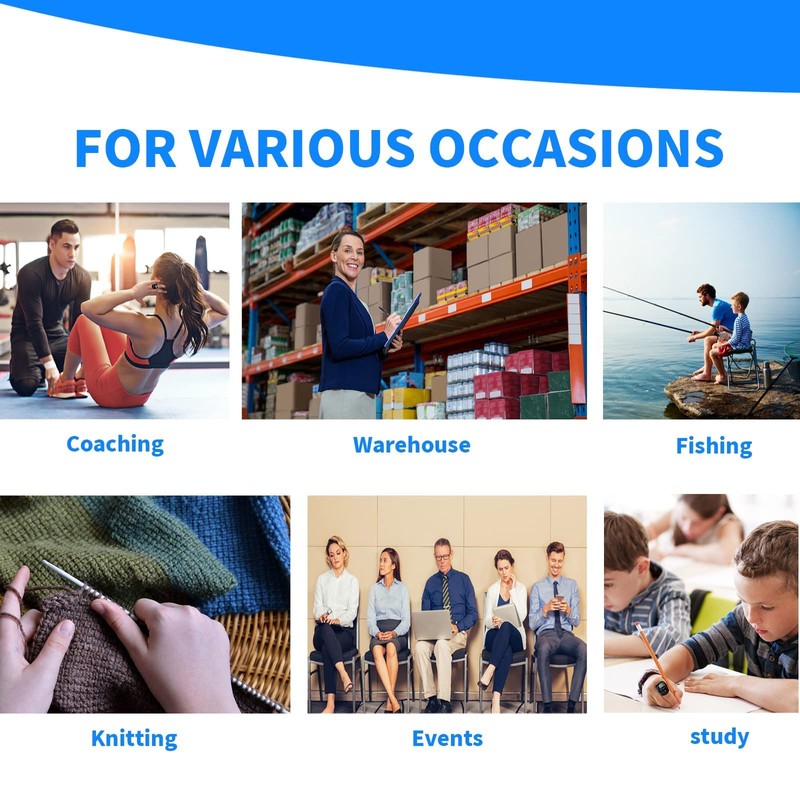 FOR VARIOUS OCCASIONS

Coaching

Warehouse

Fishing

Knitting

Events

study